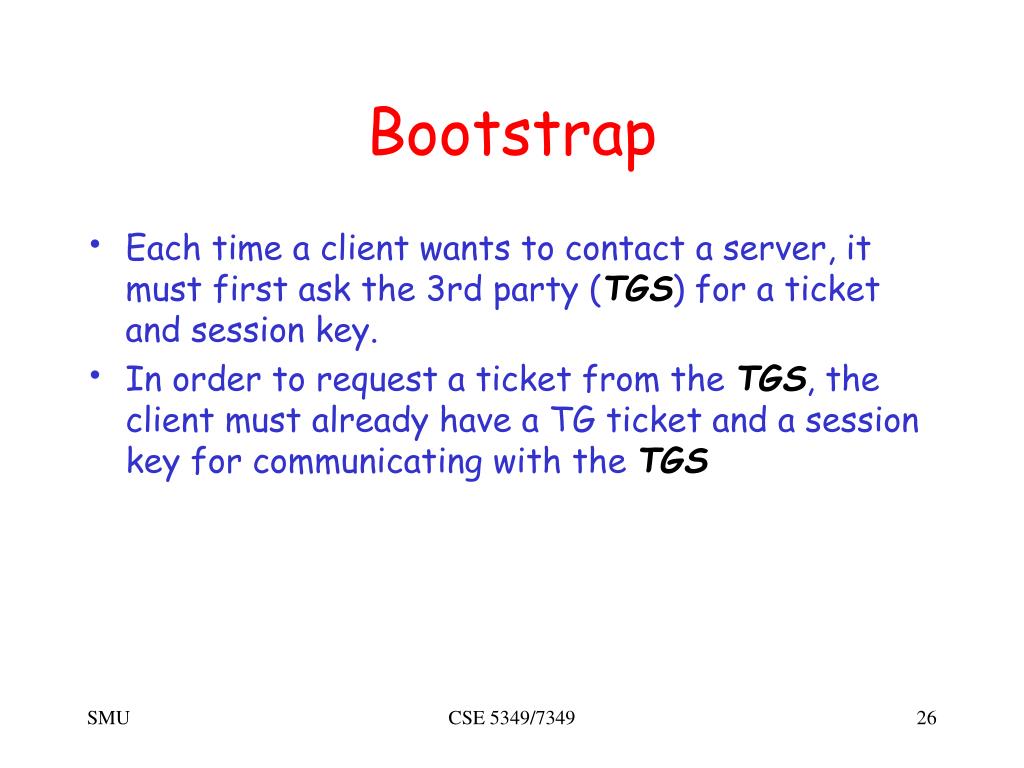 Bootstrap

• Each time a client wants to contact a server, it must first ask the 3rd party (TGS) for a ticket and session key.

• In order to request a ticket from the TGS, the client must already have a TG ticket and a session key for communicating with the TGS

SMU

CSE 5349/7349

26